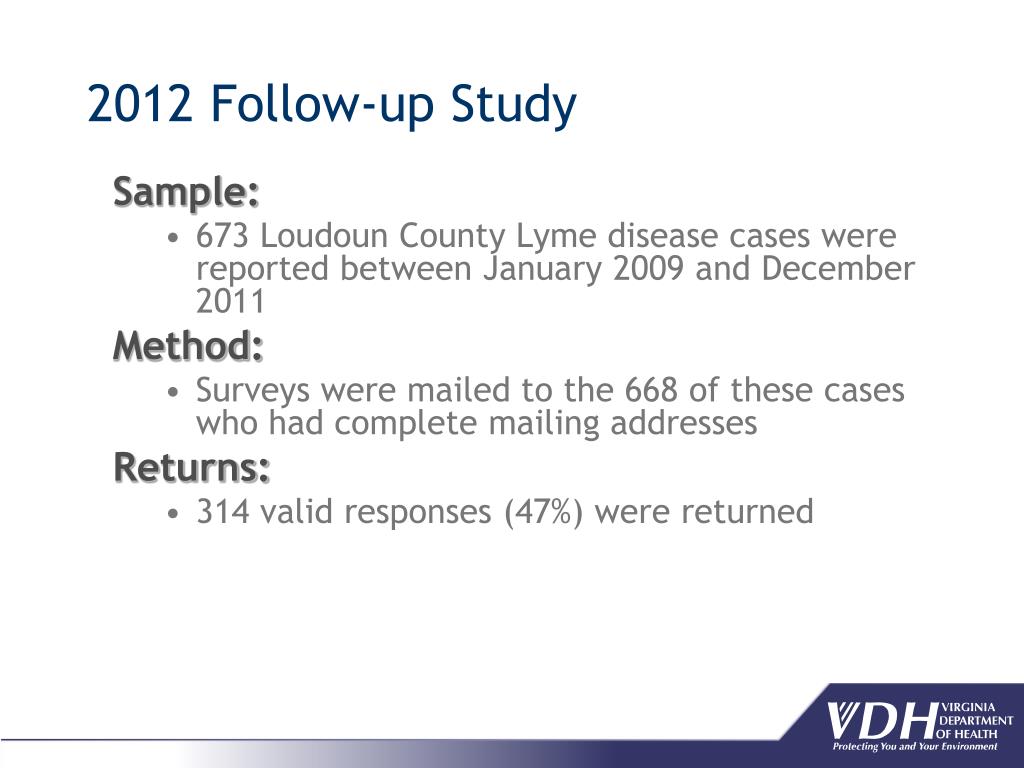 2012 Follow-up Study

Sample:

• 673 Loudoun County Lyme disease cases were reported between January 2009 and December 2011

Method:

• Surveys were mailed to the 668 of these cases who had complete mailing addresses

Returns:

• 314 valid responses (47%) were returned

VDH VIRGINIA DEPARTMENT OF HEALTH
Protecting You and Your Environment